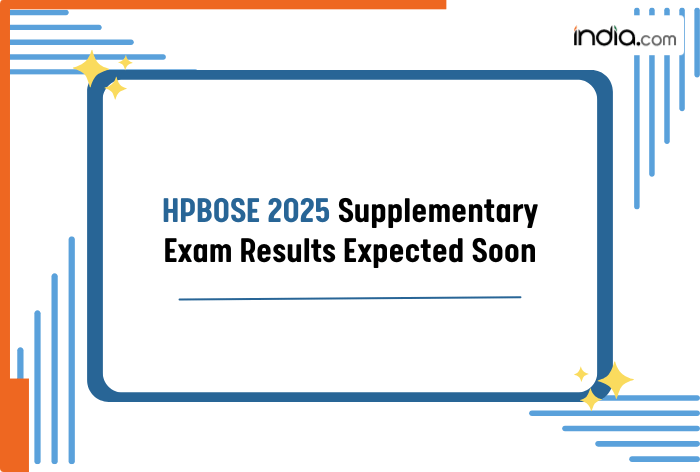 india.com

HPBOSE 2025 Supplementary Exam Results Expected Soon